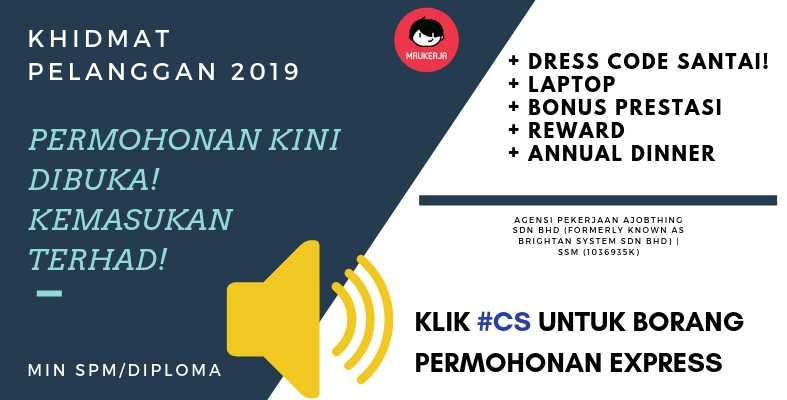 KHIDMAT PELANGGAN 2019

PERMOHONAN KINI DIBUKA! KEMASUKAN TERHAD!

MIN SPM/DIPLOMA

MAUKERJA

+ DRESS CODE SANTAI!
+ LAPTOP
+ BONUS PRESTASI
+ REWARD
+ ANNUAL DINNER

AGENSI PEKERJAAN AJOBTHING SDN BHD (FORMERLY KNOWN AS BRIGHTAN SYSTEM SDN BHD) | SSM (1036935K)

KLIK #CS UNTUK BORANG PERMOHONAN EXPRESS